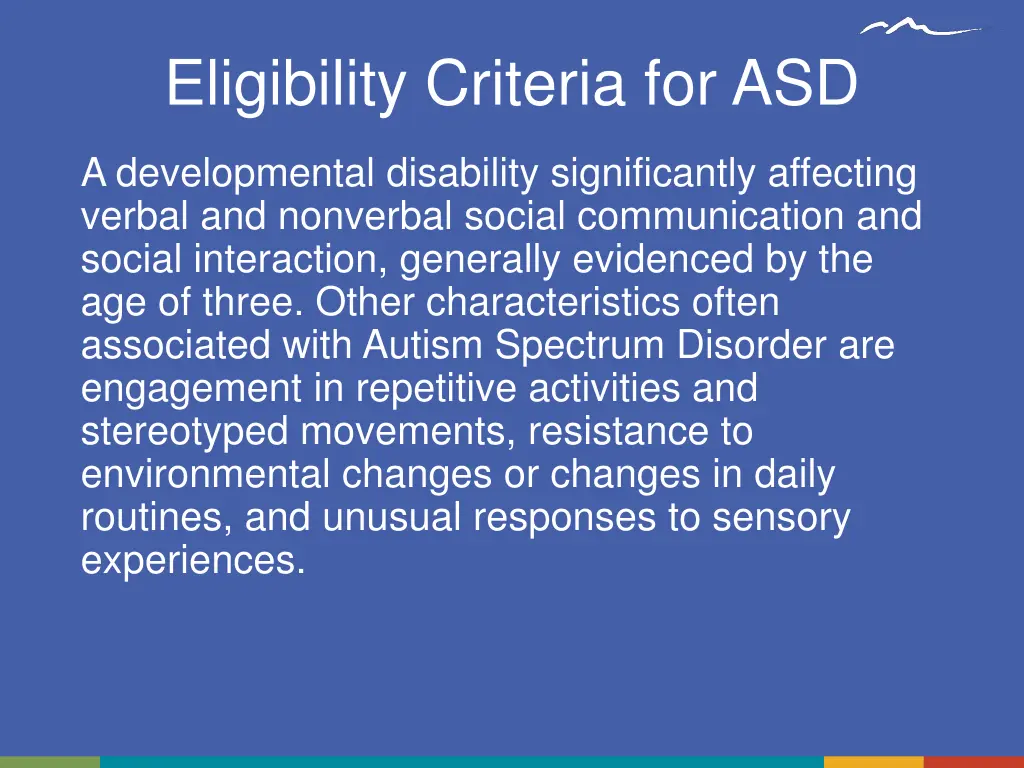 Eligibility Criteria for ASD

A developmental disability significantly affecting verbal and nonverbal social communication and social interaction, generally evidenced by the age of three. Other characteristics often associated with Autism Spectrum Disorder are engagement in repetitive activities and stereotyped movements, resistance to environmental changes or changes in daily routines, and unusual responses to sensory experiences.